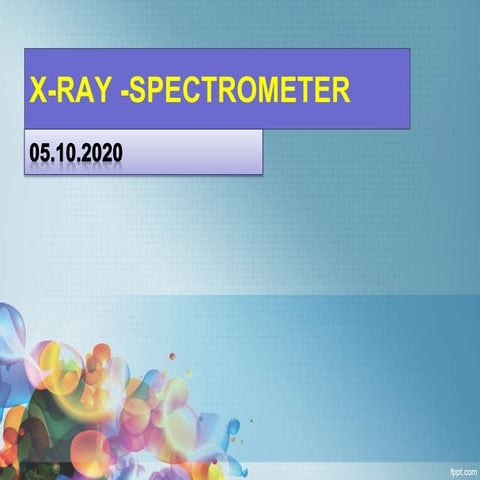 X-RAY -SPECTROMETER

05.10.2020

fppt.com